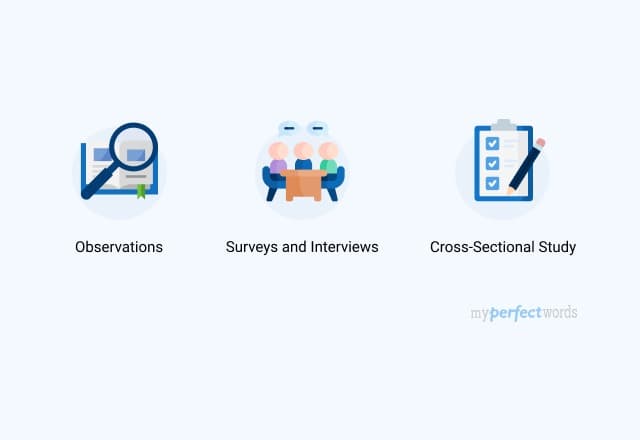 Observations

Surveys and Interviews

Cross-Sectional Study

myperfectwords